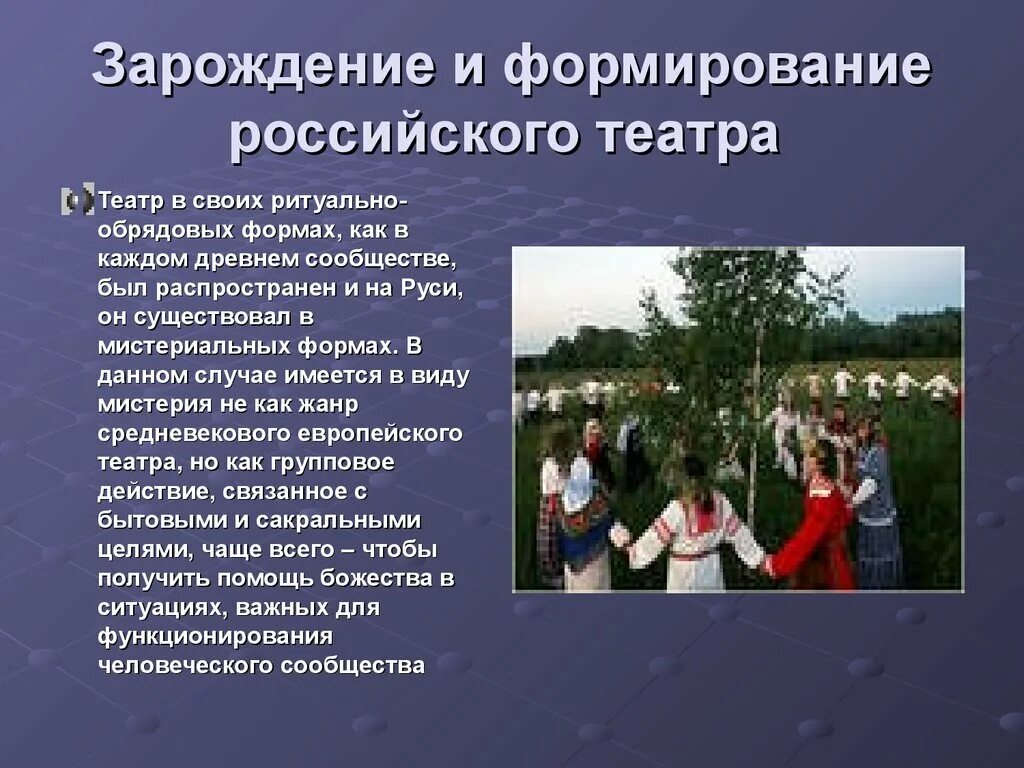 Зарождение и формирование российского театра

Театр в своих ритуально-обрядовых формах, как в каждом древнем сообществе, был распространен и на Руси, он существовал в мистериальных формах. В данном случае имеется в виду мистерия не как жанр средневекового европейского театра, но как групповое действие, связанное с бытовыми и сакральными целями, чаще всего – чтобы получить помощь божества в ситуациях, важных для функционирования человеческого сообщества